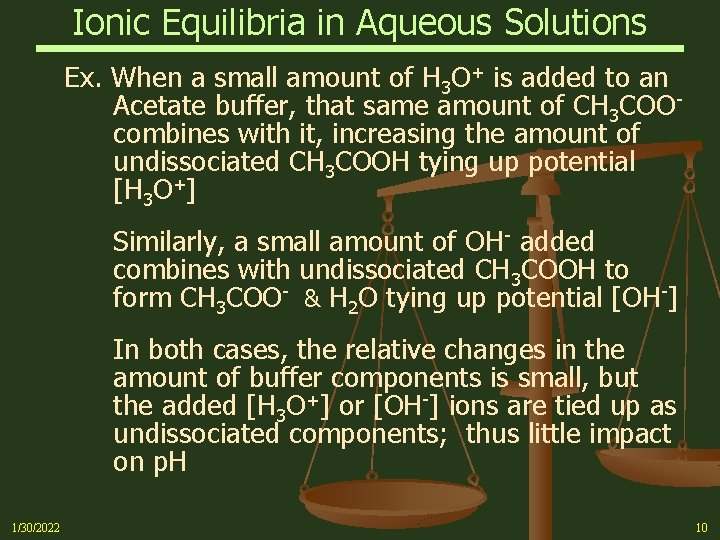 Ionic Equilibria in Aqueous Solutions

Ex. When a small amount of $H_3O^+$ is added to an Acetate buffer, that same amount of $CH_3COO^-$ combines with it, increasing the amount of undissociated $CH_3COOH$ tying up potential $[H_3O^+]$

Similarly, a small amount of $OH^-$ added combines with undissociated $CH_3COOH$ to form $CH_3COO^-$ & $H_2O$ tying up potential $[OH^-]$

In both cases, the relative changes in the amount of buffer components is small, but the added $[H_3O^+]$ or $[OH^-]$ ions are tied up as undissociated components; thus little impact on pH

1/30/2022

10